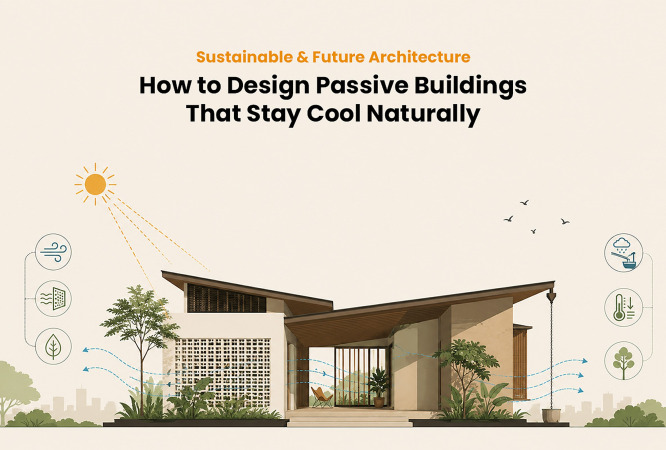 Sustainable & Future Architecture

How to Design Passive Buildings That Stay Cool Naturally